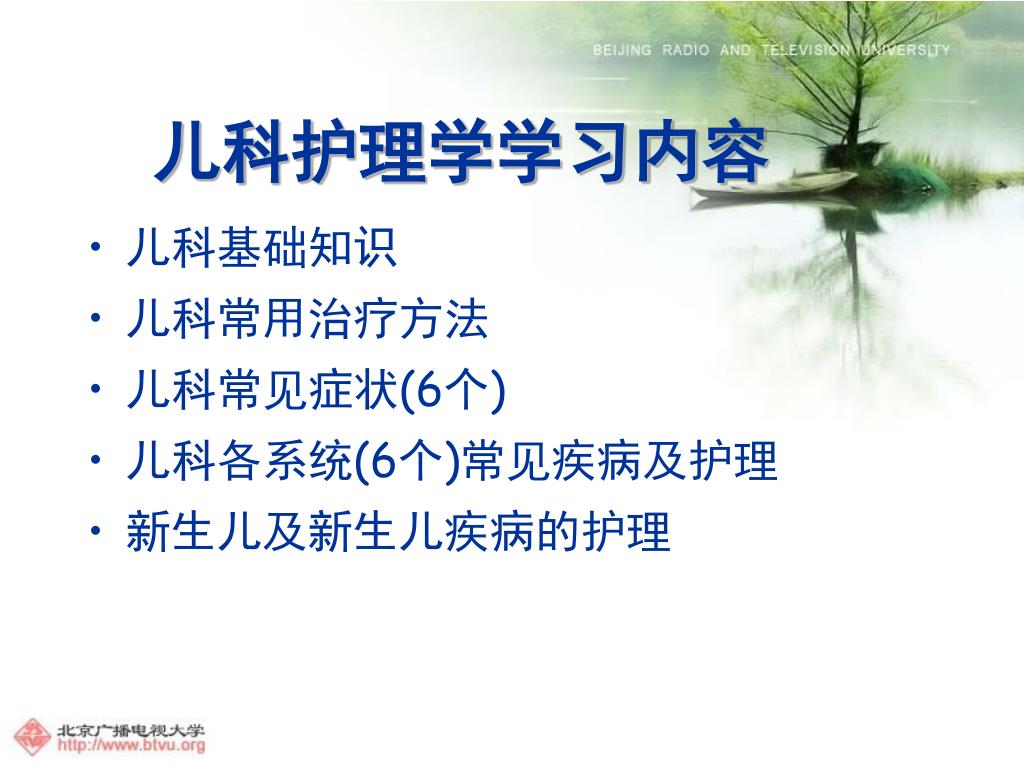 BEIJING RADIO AND TELEVISION UNIVERSITY

儿科护理学学习内容

• 儿科基础知识
• 儿科常用治疗方法
• 儿科常见症状(6个)
• 儿科各系统(6个)常见疾病及护理
• 新生儿及新生儿疾病的护理

北京广播电视大学
http://www.btvu.org